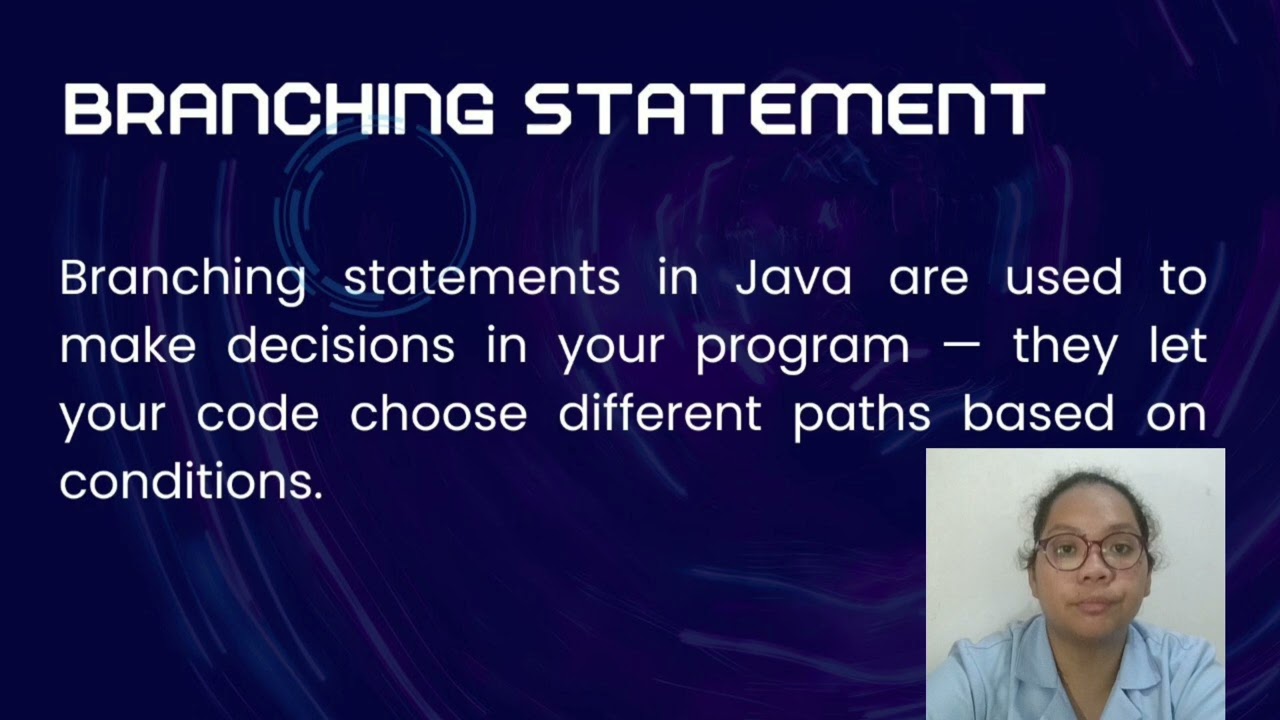 BRANCHING STATEMENT

Branching statements in Java are used to make decisions in your program — they let your code choose different paths based on conditions.